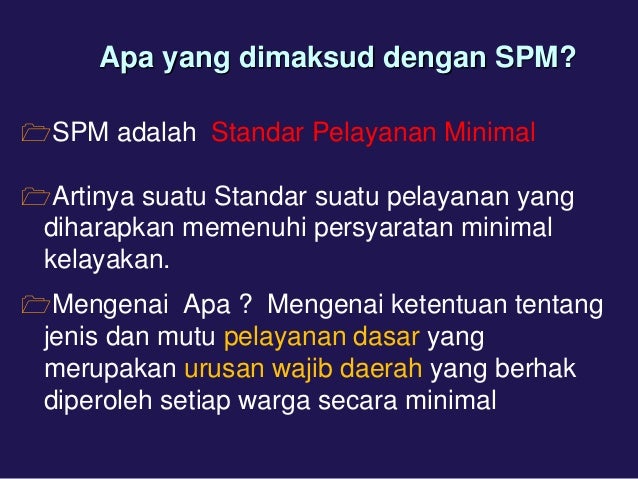 Apa yang dimaksud dengan SPM?

SPM adalah Standar Pelayanan Minimal

Artinya suatu Standar suatu pelayanan yang diharapkan memenuhi persyaratan minimal kelayakan.

Mengenai Apa ? Mengenai ketentuan tentang jenis dan mutu pelayanan dasar yang merupakan urusan wajib daerah yang berhak diperoleh setiap warga secara minimal